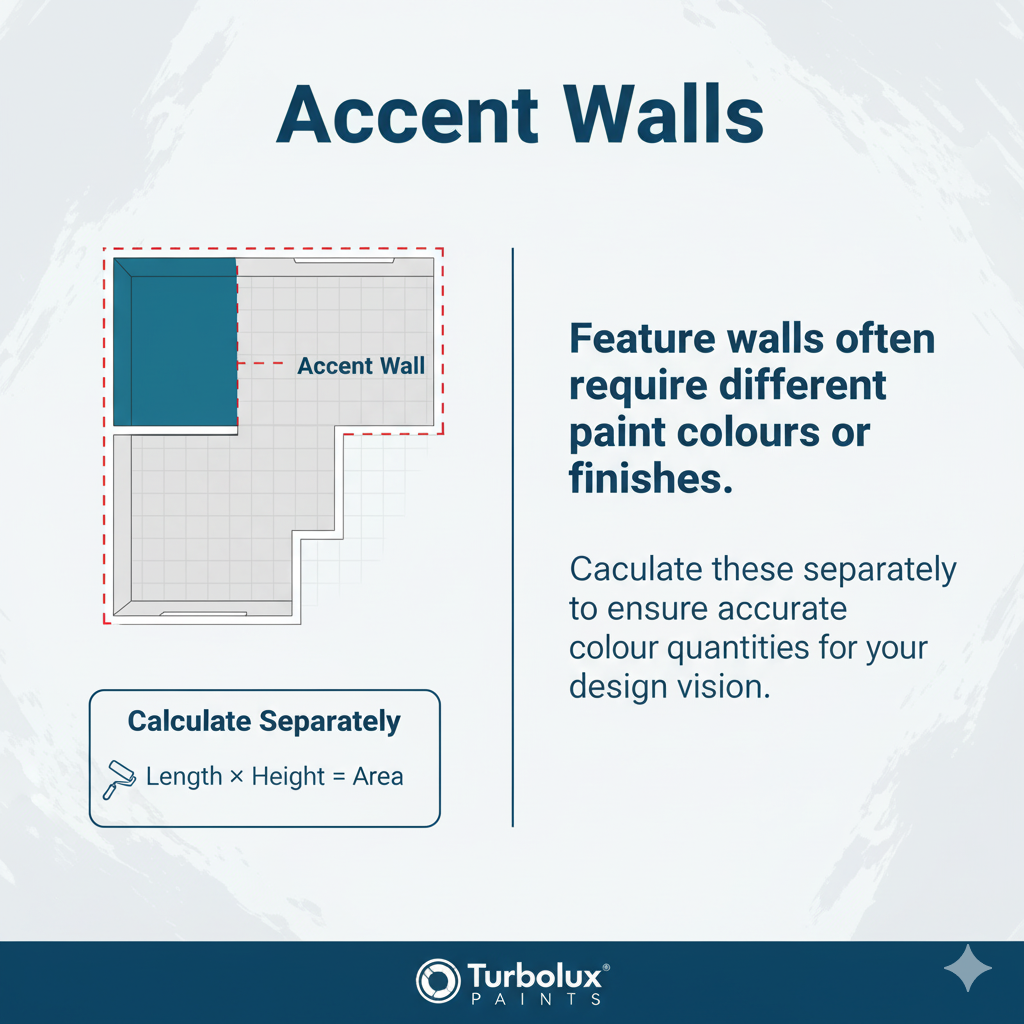 Accent Walls

Accent Wall

Calculate Separately

Length × Height = Area

Feature walls often require different paint colours or finishes.

Caculate these separately to ensure accurate colour quantities for your design vision.

Turbolux®
PAINTS